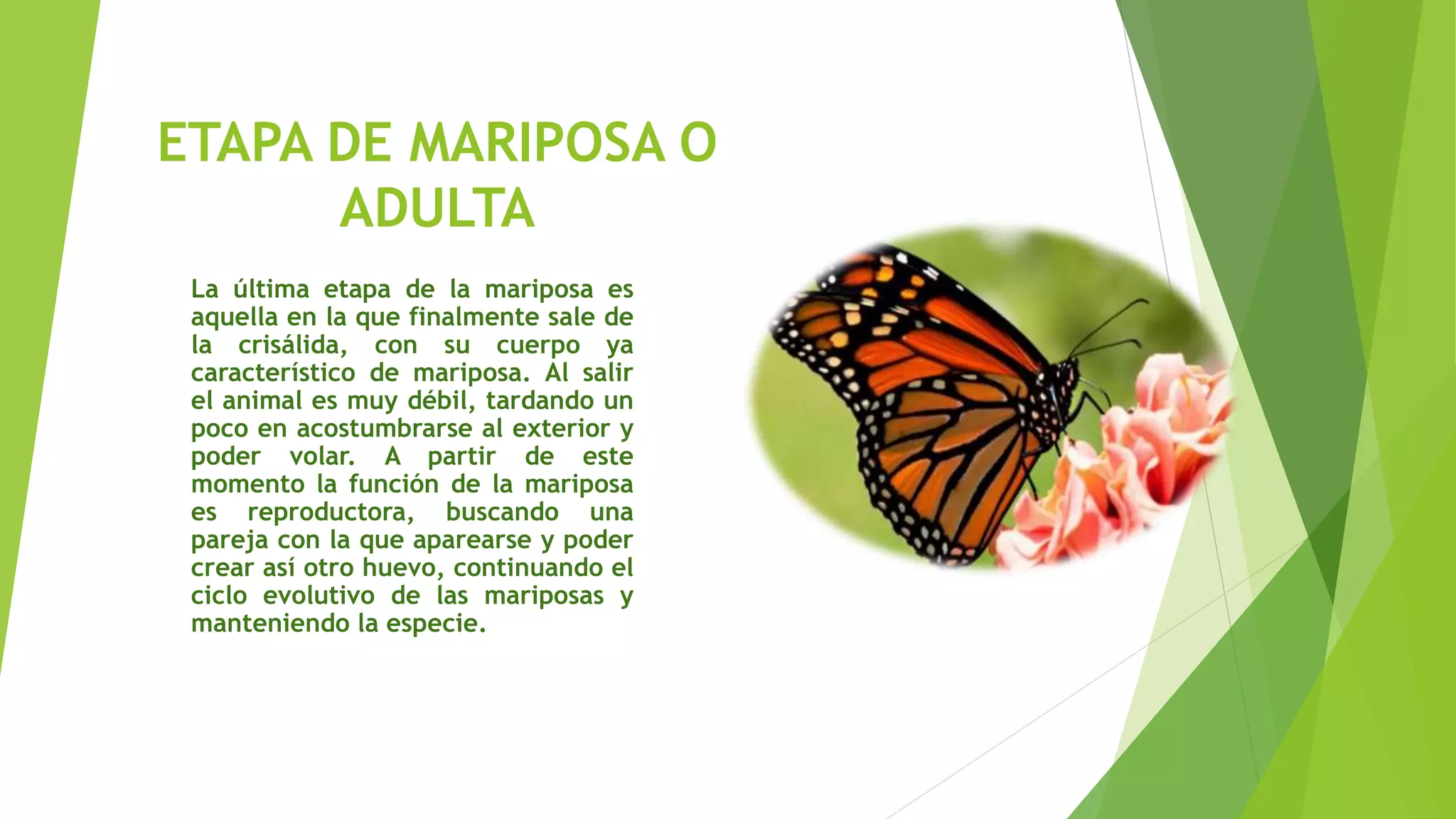 ETAPA DE MARIPOSA O ADULTA

La última etapa de la mariposa es aquella en la que finalmente sale de la crisálida, con su cuerpo ya característico de mariposa. Al salir el animal es muy débil, tardando un poco en acostumbrarse al exterior y poder volar. A partir de este momento la función de la mariposa es reproductora, buscando una pareja con la que aparearse y poder crear así otro huevo, continuando el ciclo evolutivo de las mariposas y manteniendo la especie.